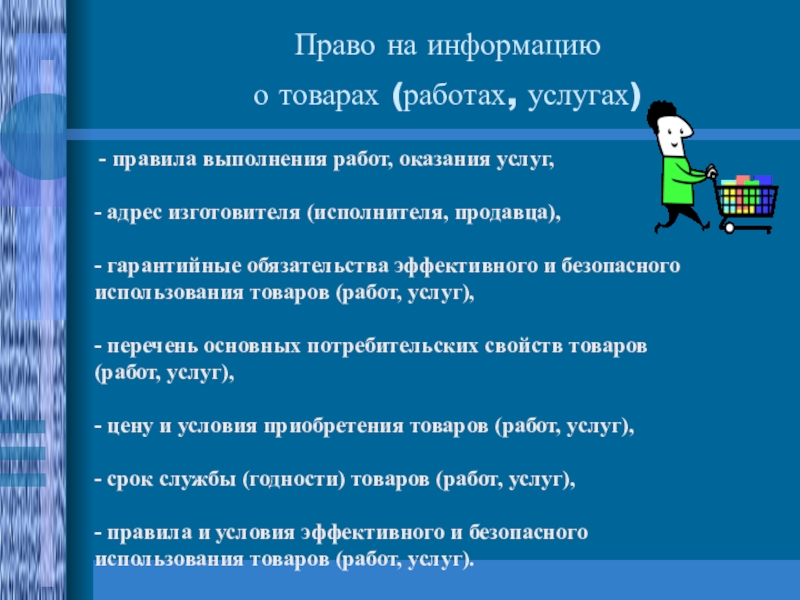 Право на информацию
о товарах (работах, услугах)

- правила выполнения работ, оказания услуг,

- адрес изготовителя (исполнителя, продавца),

- гарантийные обязательства эффективного и безопасного использования товаров (работ, услуг),

- перечень основных потребительских свойств товаров (работ, услуг),

- цену и условия приобретения товаров (работ, услуг),

- срок службы (годности) товаров (работ, услуг),

- правила и условия эффективного и безопасного использования товаров (работ, услуг).